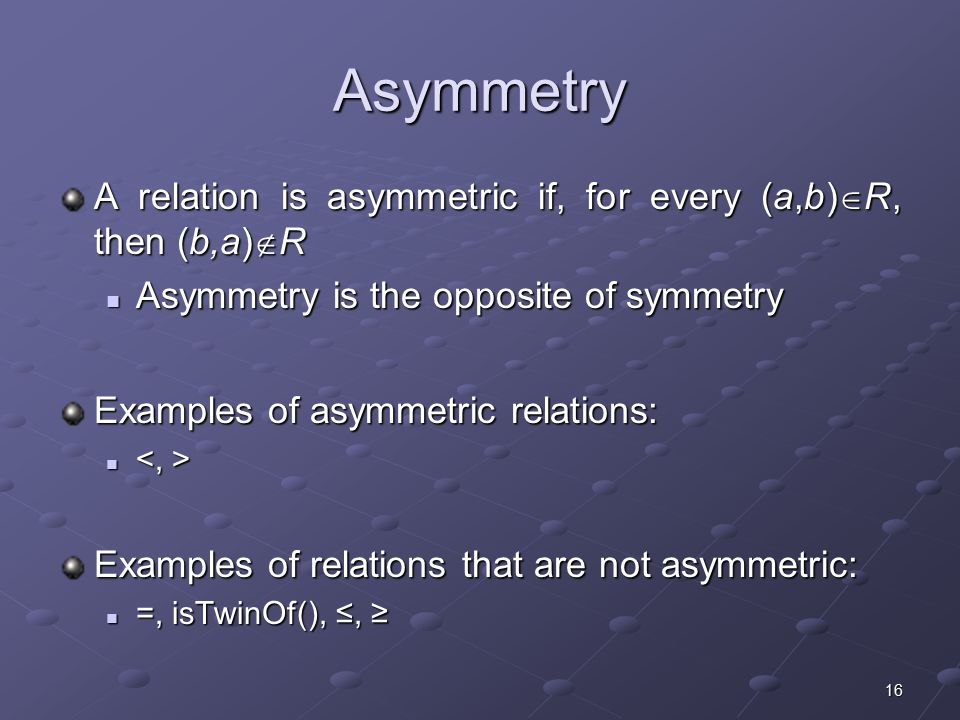 Asymmetry

A relation is asymmetric if, for every $(a,b) \in R$, then $(b,a) \notin R$

Asymmetry is the opposite of symmetry

Examples of asymmetric relations:

$<$, $>$

Examples of relations that are not asymmetric:

$=$, isTwinOf(), $\leq$, $\geq$

16